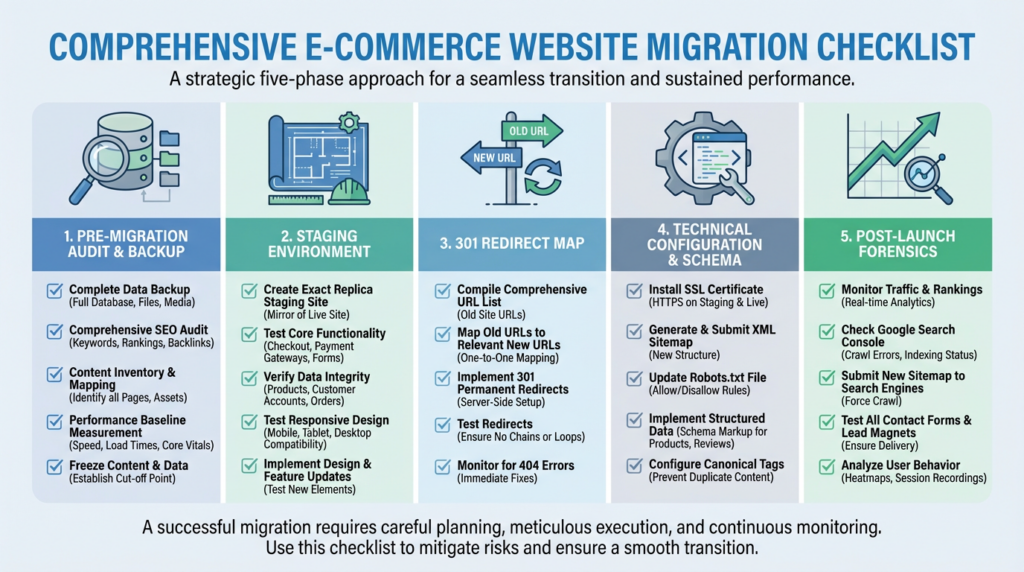 COMPREHENSIVE E-COMMERCE WEBSITE MIGRATION CHECKLIST

A strategic five-phase approach for a seamless transition and sustained performance.

OLD URL

NEW URL

1. PRE-MIGRATION AUDIT & BACKUP

Complete Data Backup (Full Database, Files, Media)

Comprehensive SEO Audit (Keywords, Rankings, Backlinks)

Content Inventory & Mapping (Identify all Pages, Assets)

Performance Baseline Measurement (Speed, Load Times, Core Vitals)

Freeze Content & Data (Establish Cut-off Point)

2. STAGING ENVIRONMENT

Create Exact Replica Staging Site (Mirror of Live Site)

Test Core Functionality (Checkout, Payment Gateways, Forms)

Verify Data Integrity (Products, Customer Accounts, Orders)

Test Responsive Design (Mobile, Tablet, Desktop Compatibility)

Implement Design & Feature Updates (Test New Elements)

3. 301 REDIRECT MAP

Compile Comprehensive URL List (Old Site URLs)

Map Old URLs to Relevant New URLs (One-to-One Mapping)

Implement 301 Permanent Redirects (Server-Side Setup)

Test Redirects (Ensure No Chains or Loops)

Monitor for 404 Errors (Immediate Fixes)

4. TECHNICAL CONFIGURATION & SCHEMA

Install SSL Certificate (HTTPS on Staging & Live)

Generate & Submit XML Sitemap (New Structure)

Update Robots.txt File (Allow/Disallow Rules)

Implement Structured Data (Schema Markup for Products, Reviews)

Configure Canonical Tags (Prevent Duplicate Content)

5. POST-LAUNCH FORENSICS

Monitor Traffic & Rankings (Real-time Analytics)

Check Google Search Console (Crawl Errors, Indexing Status)

Submit New Sitemap to Search Engines (Force Crawl)

Test All Contact Forms & Lead Magnets (Ensure Delivery)

Analyze User Behavior (Heatmaps, Session Recordings)

A successful migration requires careful planning, meticulous execution, and continuous monitoring. Use this checklist to mitigate risks and ensure a smooth transition.